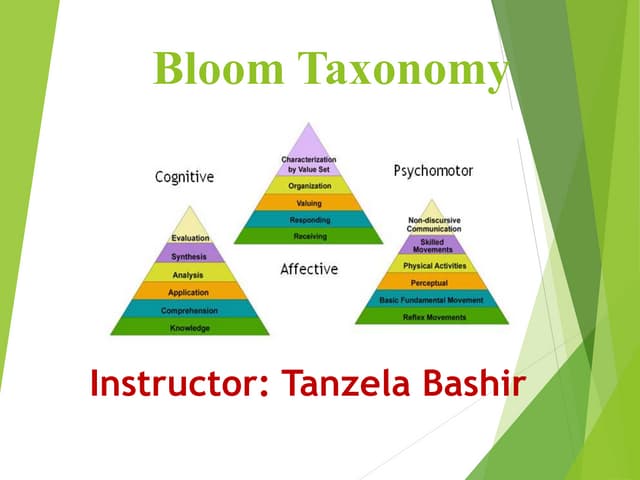 Bloom Taxonomy

Cognitive

Evaluation
Synthesis
Analysis
Application
Comprehension
Knowledge

Characterization by Value Set
Organization
Valuing
Responding
Receiving

Affective

Psychomotor

Non-discursive Communication
Skilled Movements
Physical Activities
Perceptual
Basic Fundamental Movement
Reflex Movements

Instructor: Tanzela Bashir